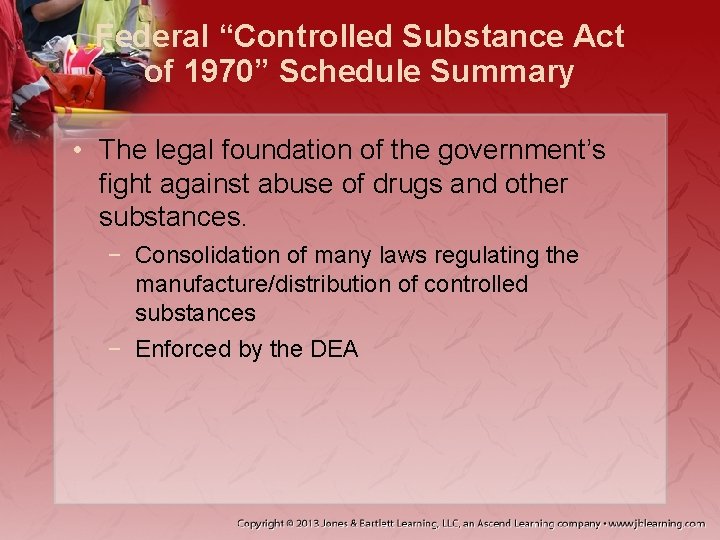 Federal “Controlled Substance Act of 1970” Schedule Summary

• The legal foundation of the government’s fight against abuse of drugs and other substances.

− Consolidation of many laws regulating the manufacture/distribution of controlled substances

− Enforced by the DEA

Copyright © 2013 Jones & Bartlett Learning, LLC, an Ascend Learning company • www.jblearning.com